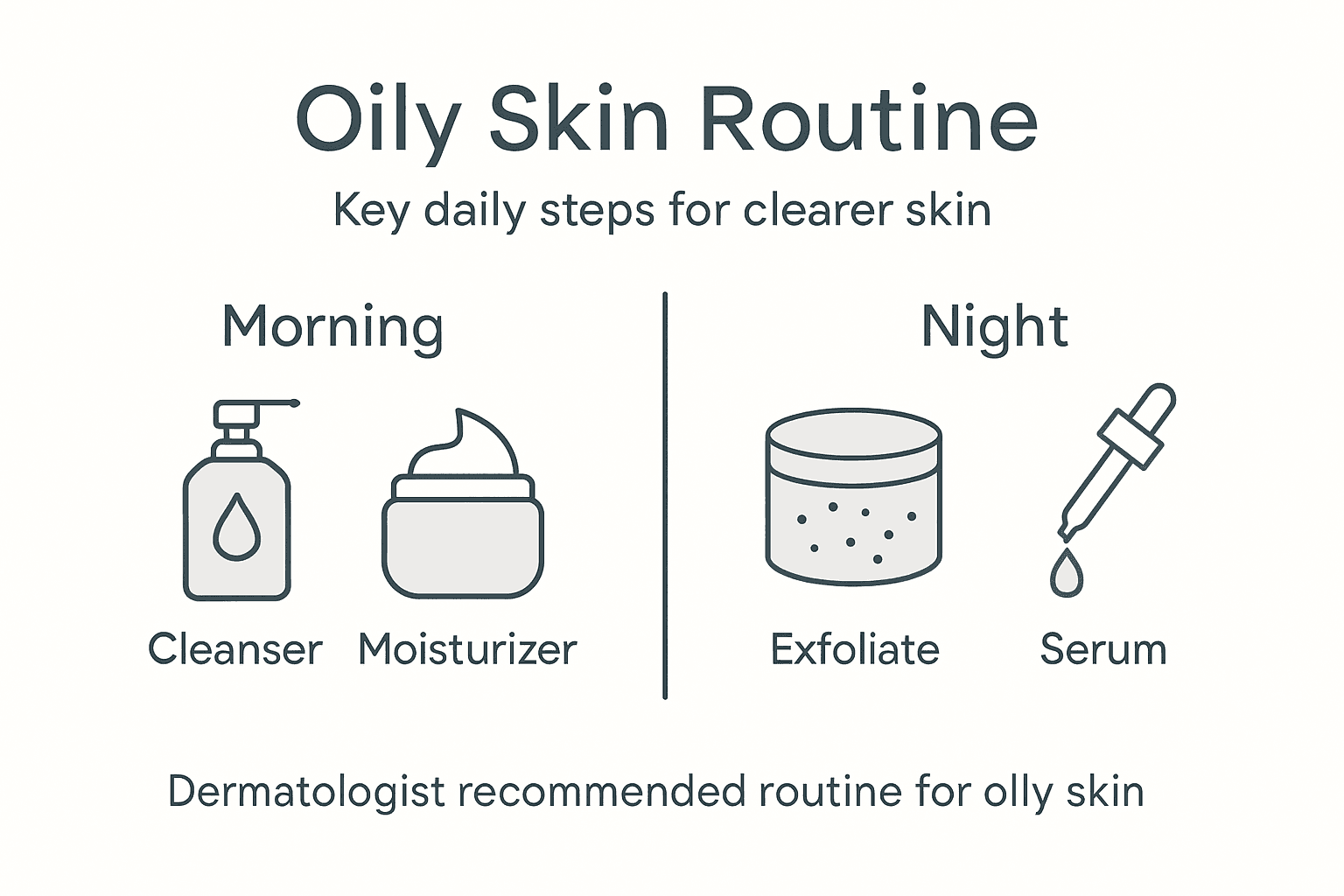 Oily Skin Routine

Key daily steps for clearer skin

Morning

Cleanser

Moisturizer

Night

Exfoliate

Serum

Dermatologist recommended routine for olly skin